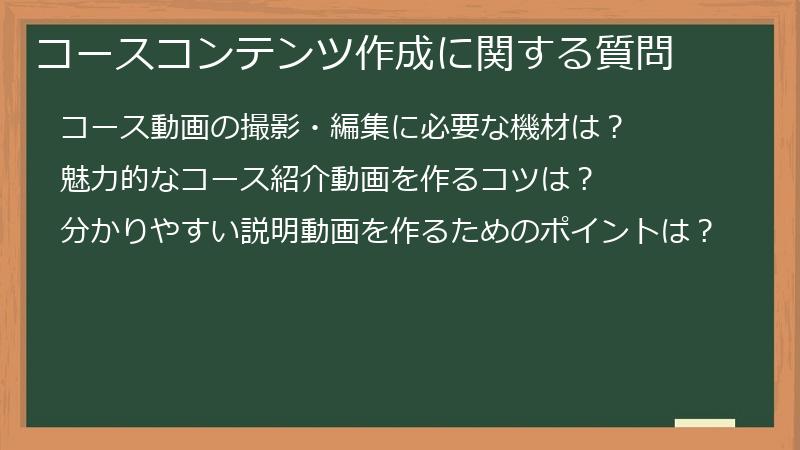 コースコンテンツ作成に関する質問

コース動画の撮影・編集に必要な機材は？

魅力的なコース紹介動画を作るコツは？

分かりやすい説明動画を作るためのポイントは？